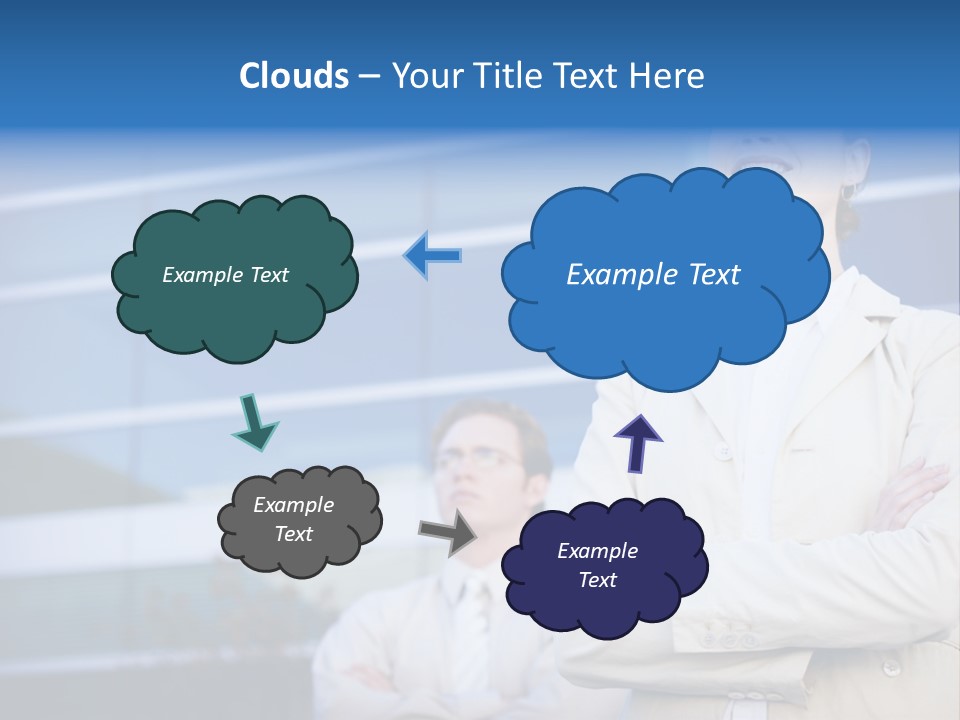 Clouds – Your Title Text Here

Example Text

Example Text

Example Text

Example Text